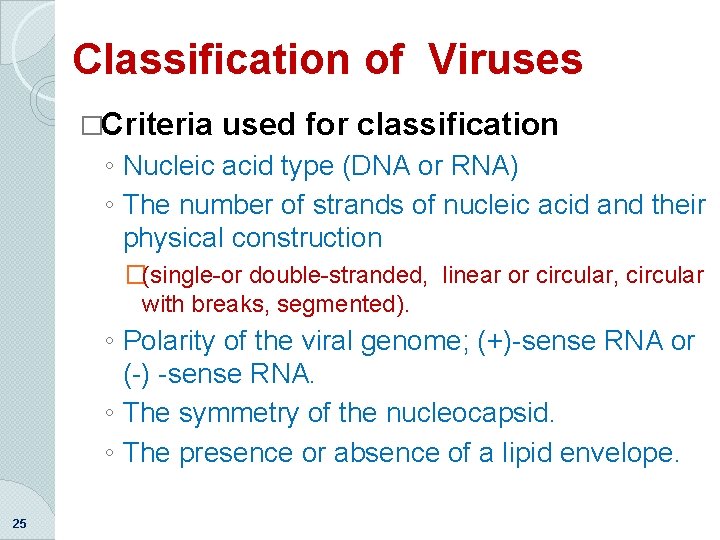 Classification of Viruses

□Criteria used for classification

◦ Nucleic acid type (DNA or RNA)

◦ The number of strands of nucleic acid and their physical construction

□(single-or double-stranded, linear or circular, circular with breaks, segmented).

◦ Polarity of the viral genome; (+)-sense RNA or (-) -sense RNA.

◦ The symmetry of the nucleocapsid.

◦ The presence or absence of a lipid envelope.

25